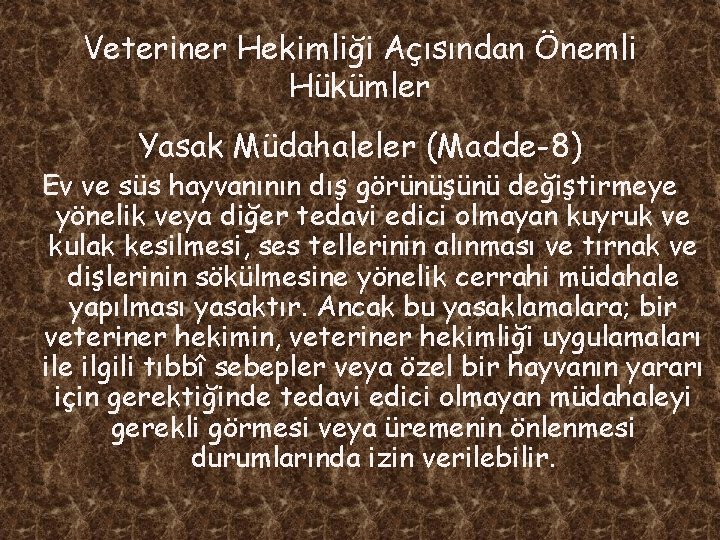 Veteriner Hekimliği Açısından Önemli Hükümler

Yasak Müdahaleler (Madde-8)

Ev ve süs hayvanının dış görünüşünü değiştirmeye yönelik veya diğer tedavi edici olmayan kuyruk ve kulak kesilmesi, ses tellerinin alınması ve tırnak ve dişlerinin sökülmesine yönelik cerrahi müdahale yapılması yasaktır. Ancak bu yasaklamalara; bir veteriner hekimin, veteriner hekimliği uygulamaları ile ilgili tıbbî sebepler veya özel bir hayvanın yararı için gerektiğinde tedavi edici olmayan müdahaleyi gerekli görmesi veya üremenin önlenmesi durumlarında izin verilebilir.